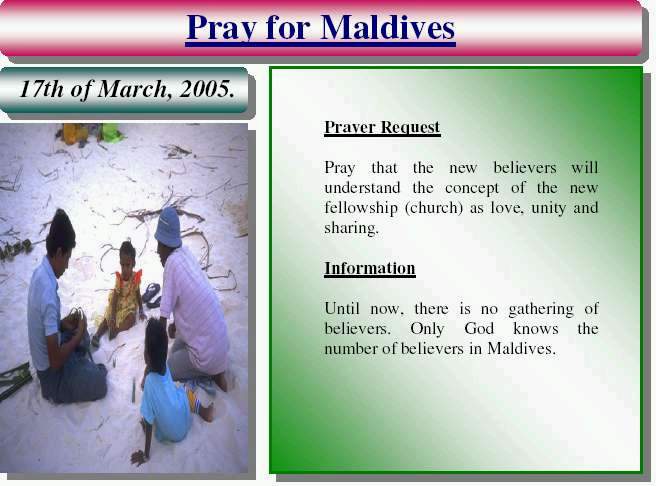 Pray for Maldives

17th of March, 2005.

Prayer Request

Pray that the new believers will understand the concept of the new fellowship (church) as love, unity and sharing.

Information

Until now, there is no gathering of believers. Only God knows the number of believers in Maldives.